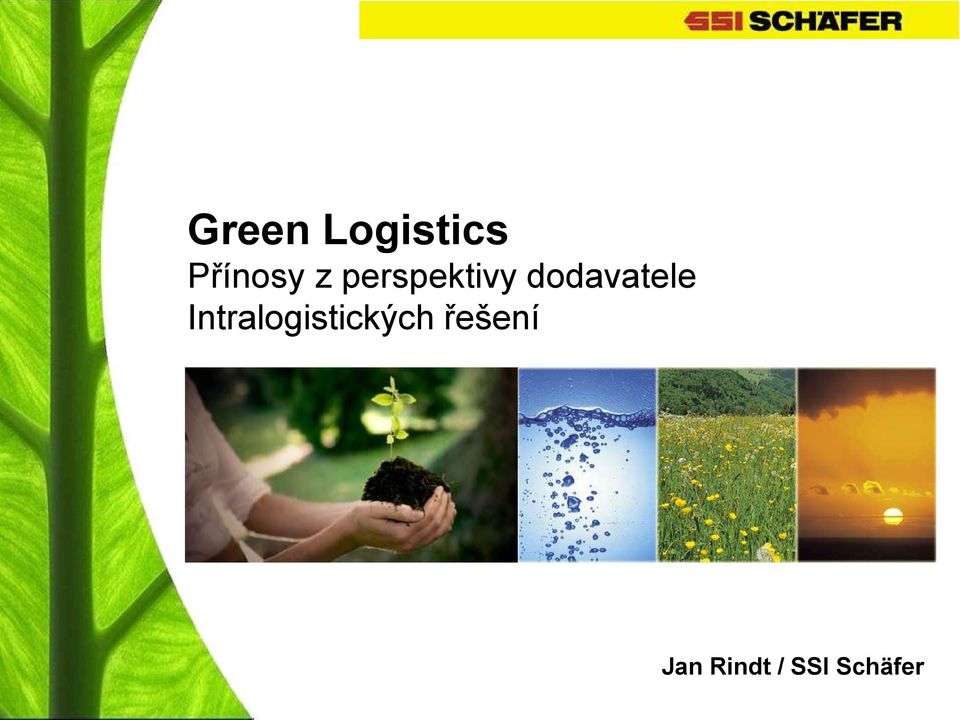 SSI SCHÄFER

Green Logistics
Přínosy z perspektivy dodavatele Intralogistických řešení

Jan Rindt / SSI Schäfer